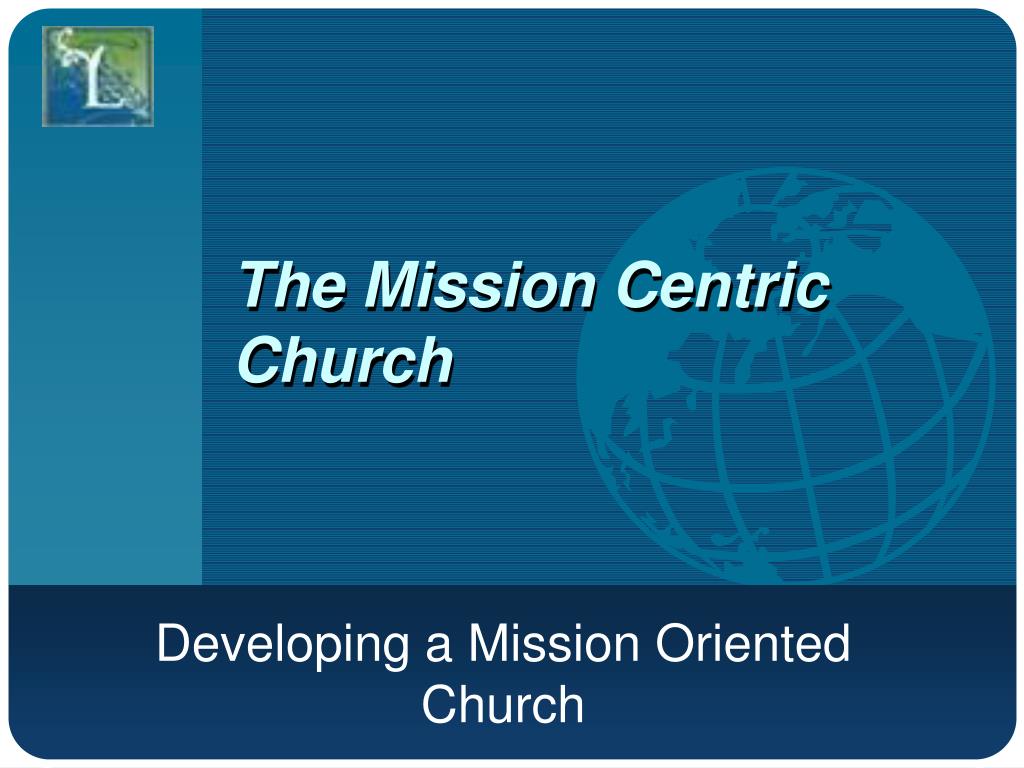 The Mission Centric Church

Developing a Mission Oriented Church